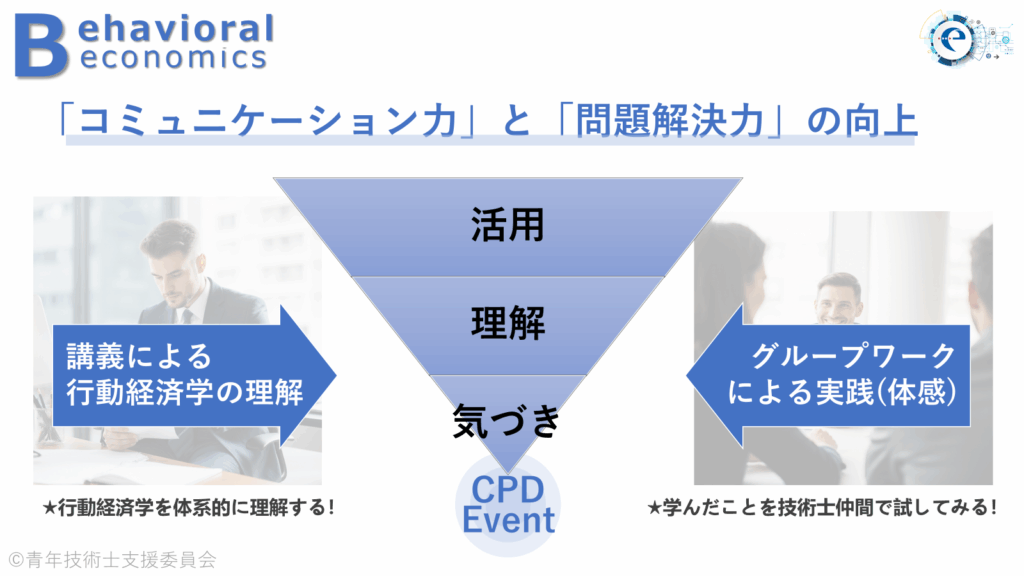 Behavioral economics

「コミュニケーション力」と「問題解決力」の向上

活用

理解

気づき

CPD Event

講義による
行動経済学の理解

グループワーク
による実践(体感)

★行動経済学を体系的に理解する!

★学んだことを技術士仲間で試してみる!

©青年技術士支援委員会